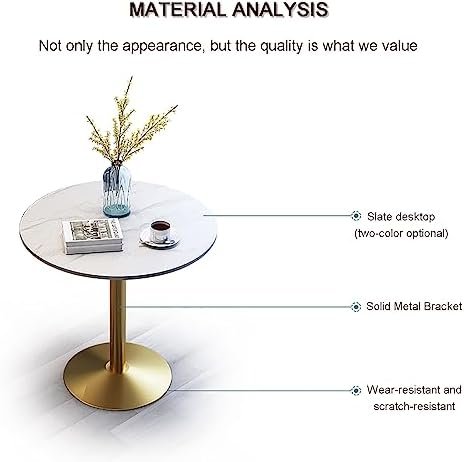 MATERIAL ANALYSIS

Not only the appearance, but the quality is what we value

Slate desktop
(two-color optional)

Solid Metal Bracket

Wear-resistant and
scratch-resistant